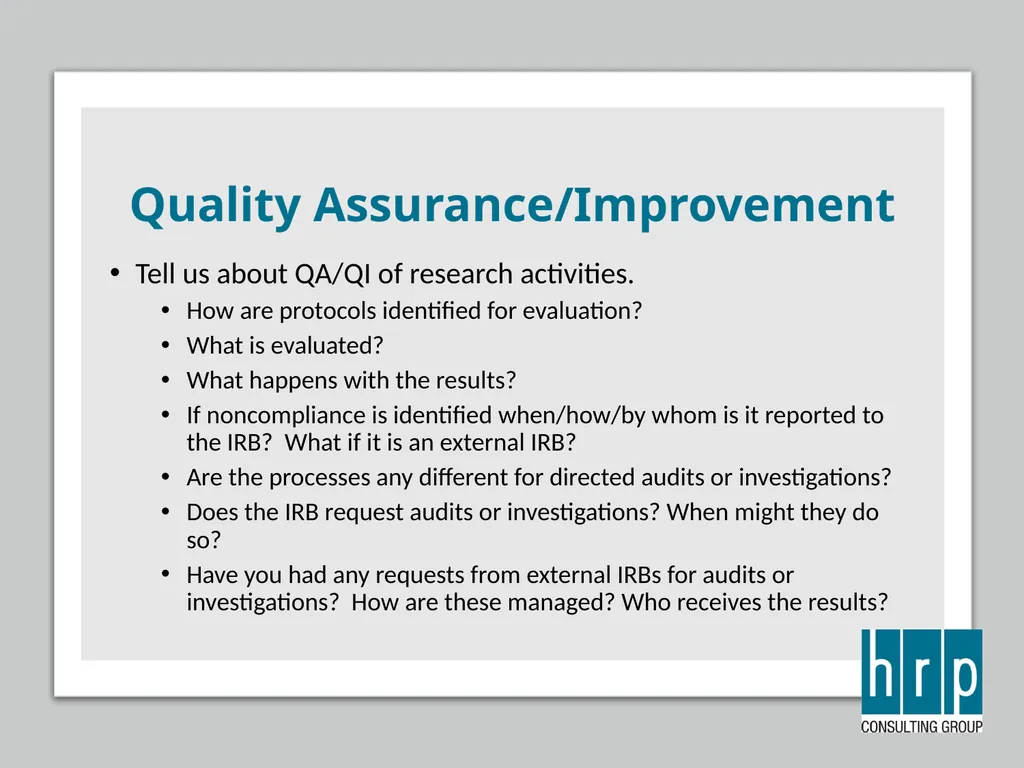 Quality Assurance/Improvement

• Tell us about QA/QI of research activities.
  • How are protocols identified for evaluation?
  • What is evaluated?
  • What happens with the results?
  • If noncompliance is identified when/how/by whom is it reported to the IRB? What if it is an external IRB?
  • Are the processes any different for directed audits or investigations?
  • Does the IRB request audits or investigations? When might they do so?
  • Have you had any requests from external IRBs for audits or investigations? How are these managed? Who receives the results?

hrp
CONSULTING GROUP